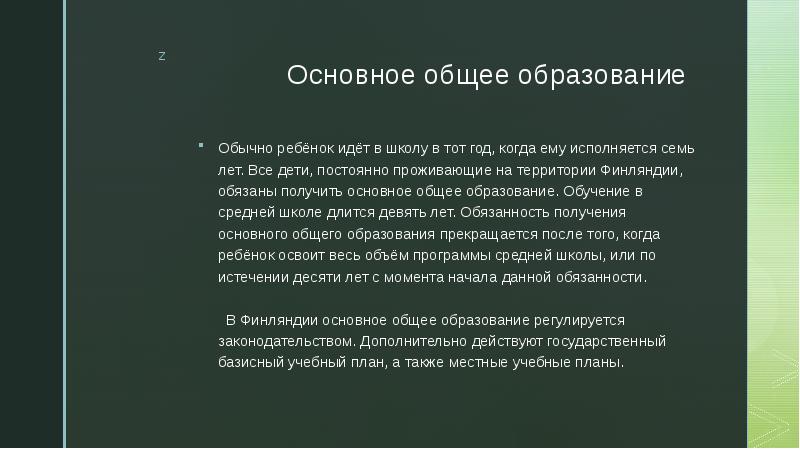 z

Основное общее образование

Обычно ребёнок идёт в школу в тот год, когда ему исполняется семь лет. Все дети, постоянно проживающие на территории Финляндии, обязаны получить основное общее образование. Обучение в средней школе длится девять лет. Обязанность получения основного общего образования прекращается после того, когда ребёнок освоит весь объём программы средней школы, или по истечении десяти лет с момента начала данной обязанности.

В Финляндии основное общее образование регулируется законодательством. Дополнительно действуют государственный базисный учебный план, а также местные учебные планы.